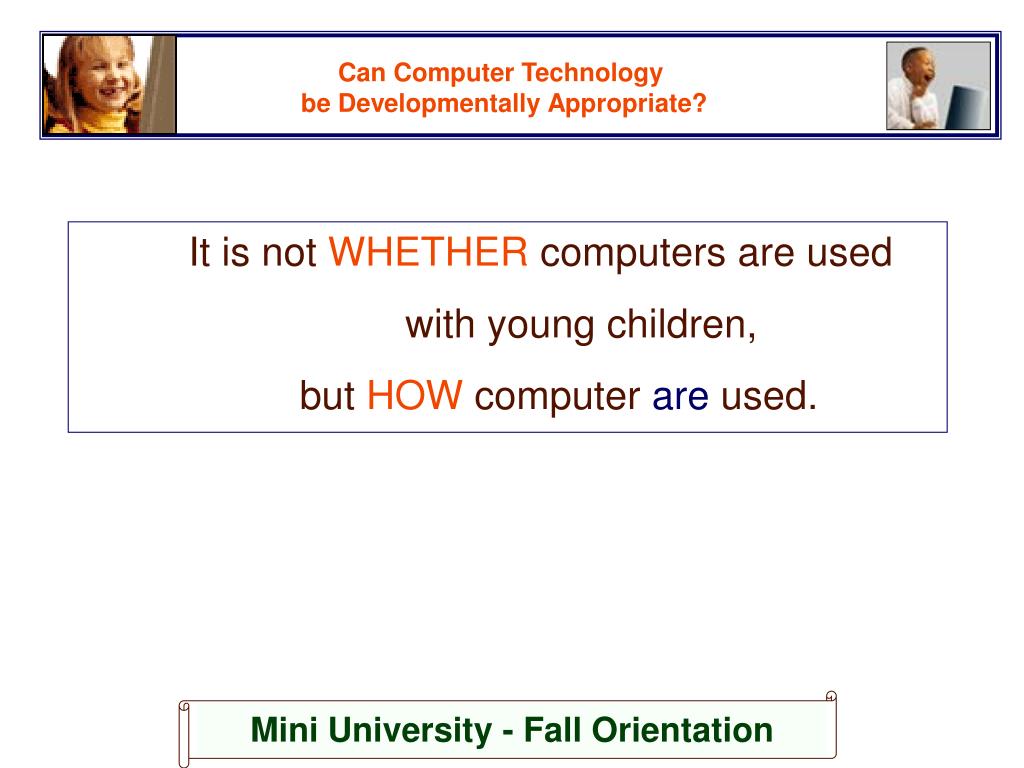 Can Computer Technology
be Developmentally Appropriate?

It is not WHETHER computers are used with young children, but HOW computer are used.

Mini University - Fall Orientation